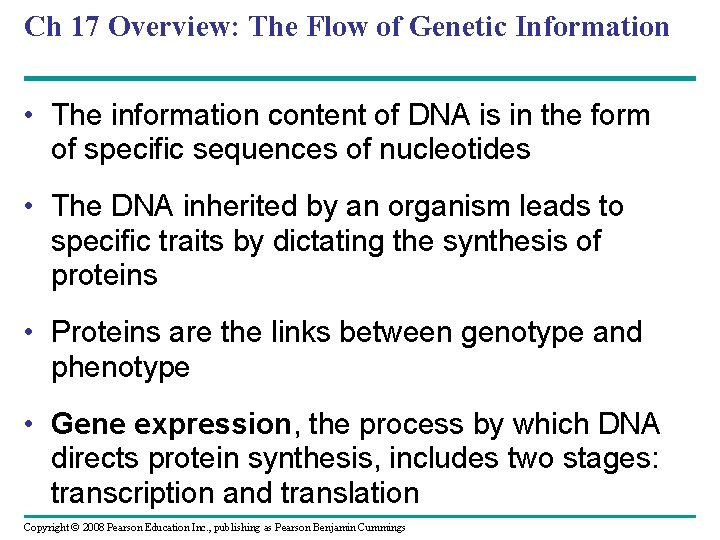 Ch 17 Overview: The Flow of Genetic Information

• The information content of DNA is in the form of specific sequences of nucleotides

• The DNA inherited by an organism leads to specific traits by dictating the synthesis of proteins

• Proteins are the links between genotype and phenotype

• Gene expression, the process by which DNA directs protein synthesis, includes two stages: transcription and translation

Copyright © 2008 Pearson Education Inc., publishing as Pearson Benjamin Cummings